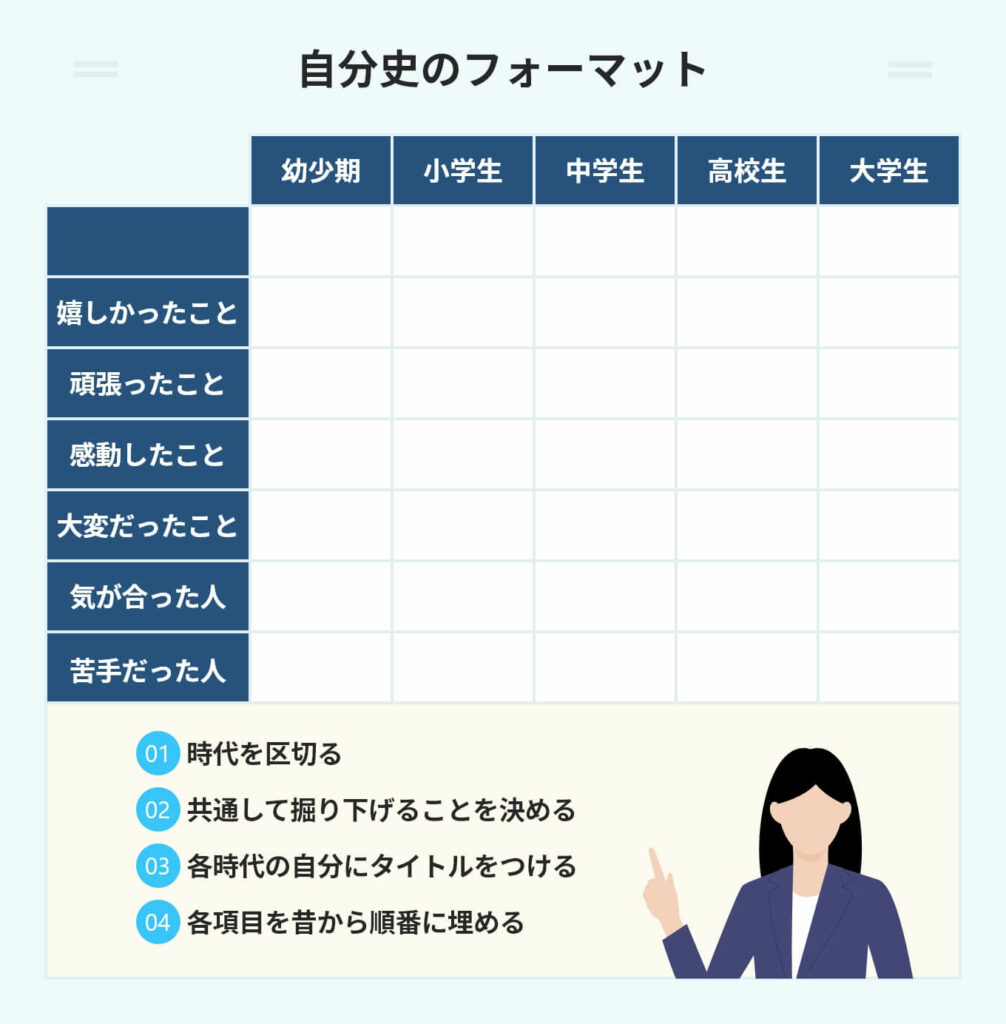 自分史のフォーマット

| | 幼少期 | 小学生 | 中学生 | 高校生 | 大学生 |
|---|---|---|---|---|---|
| | | | | | |
| 嬉しかったこと | | | | | |
| 頑張ったこと | | | | | |
| 感動したこと | | | | | |
| 大変だったこと | | | | | |
| 気が合った人 | | | | | |
| 苦手だった人 | | | | | |

01 時代を区切る
02 共通して掘り下げることを決める
03 各時代の自分にタイトルをつける
04 各項目を昔から順番に埋める